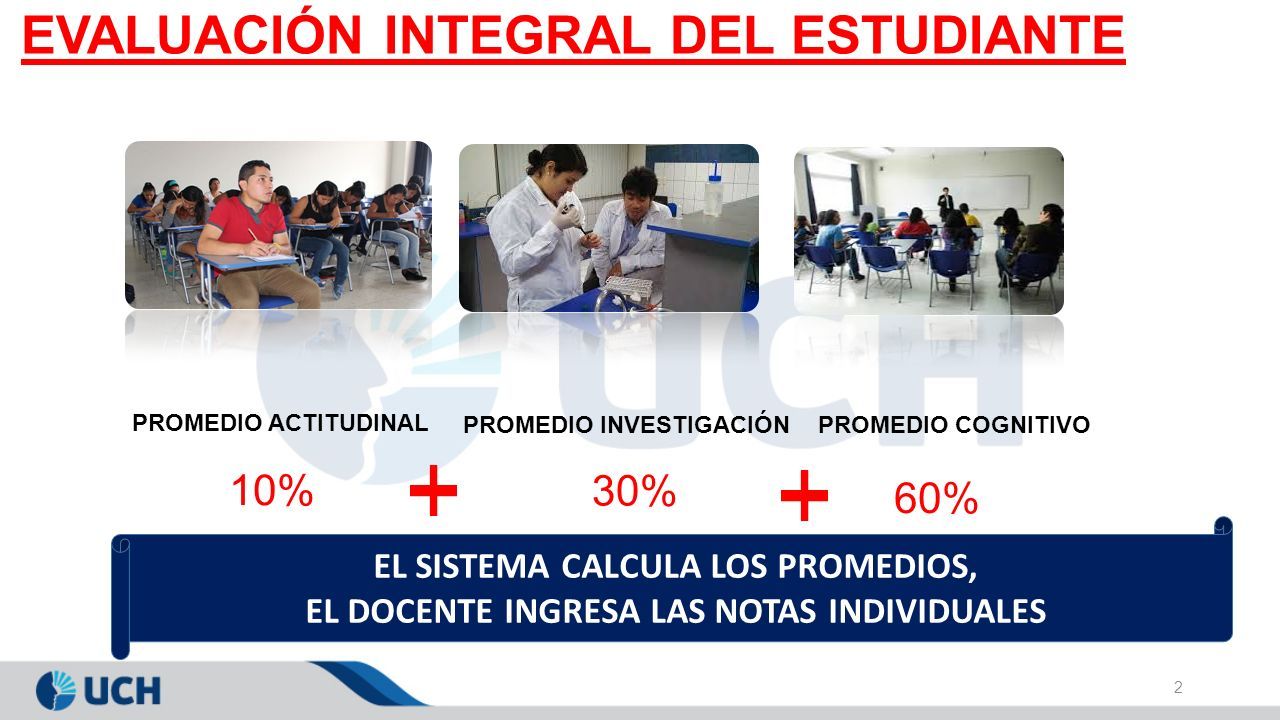 EVALUACIÓN INTEGRAL DEL ESTUDIANTE

UCH

PROMEDIO ACTITUDINAL

PROMEDIO INVESTIGACIÓN

PROMEDIO COGNITIVO

10% + 30% + 60%

EL SISTEMA CALCULA LOS PROMEDIOS,
EL DOCENTE INGRESA LAS NOTAS INDIVIDUALES

UCH

2